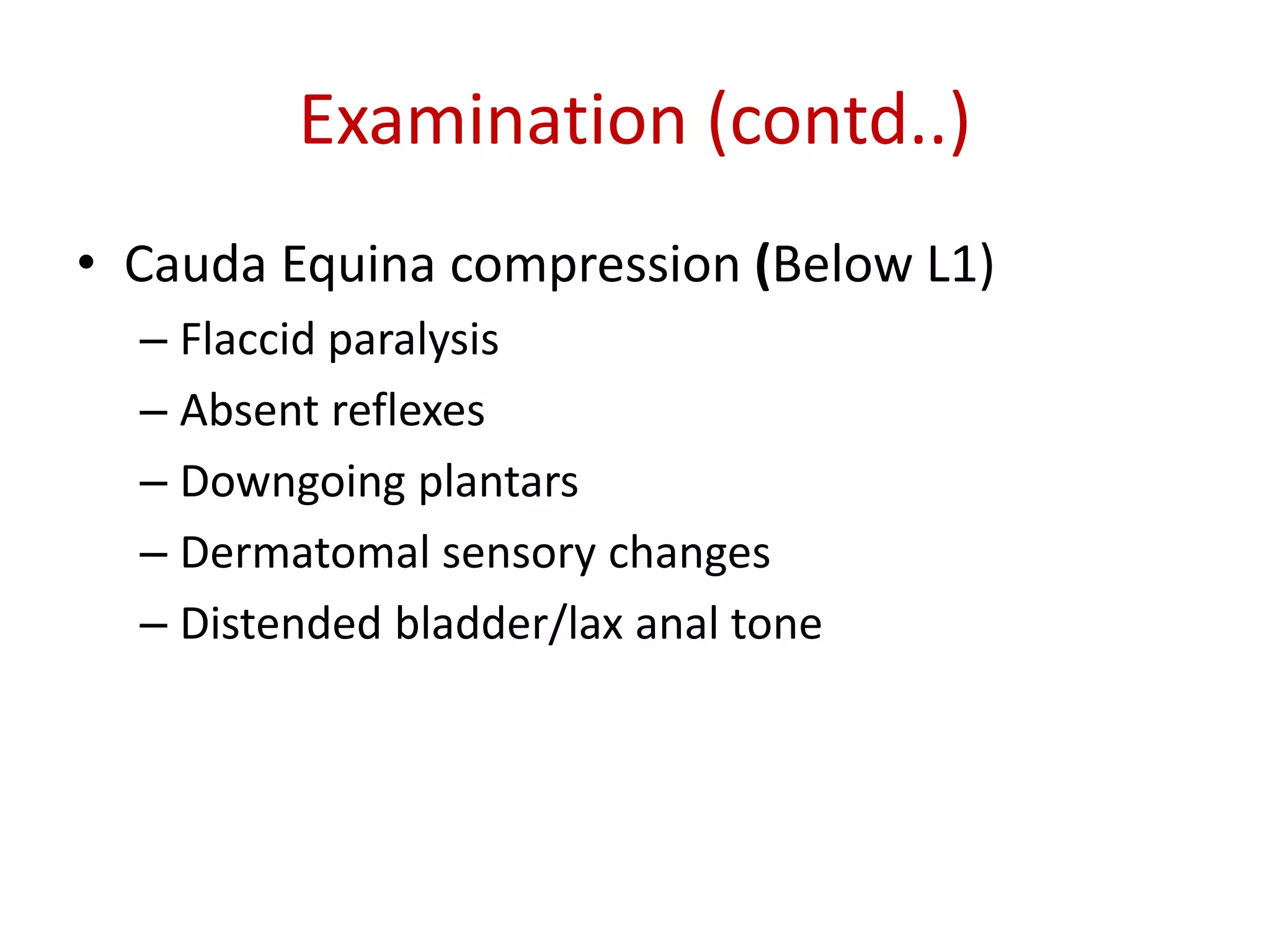 Examination (contd..)

• Cauda Equina compression (Below L1)
  – Flaccid paralysis
  – Absent reflexes
  – Downgoing plantars
  – Dermatomal sensory changes
  – Distended bladder/lax anal tone